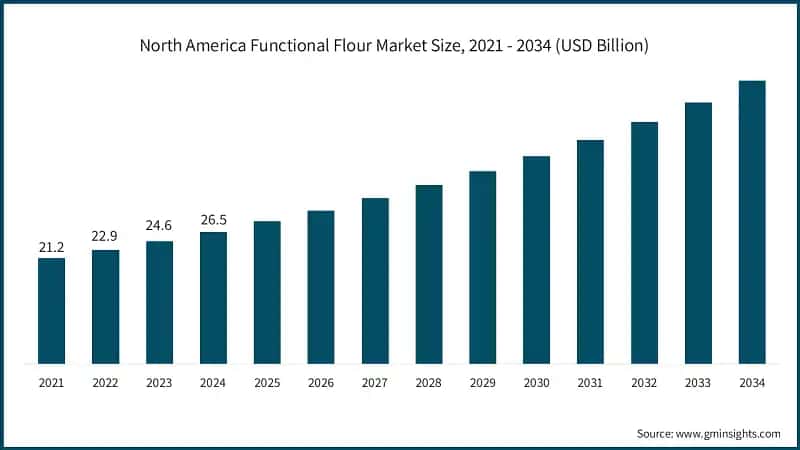 North America Functional Flour Market Size, 2021 - 2034 (USD Billion)

21.2
22.9
24.6
26.5

2021
2022
2023
2024
2025
2026
2027
2028
2029
2030
2031
2032
2033
2034

Source: www.gminsights.com